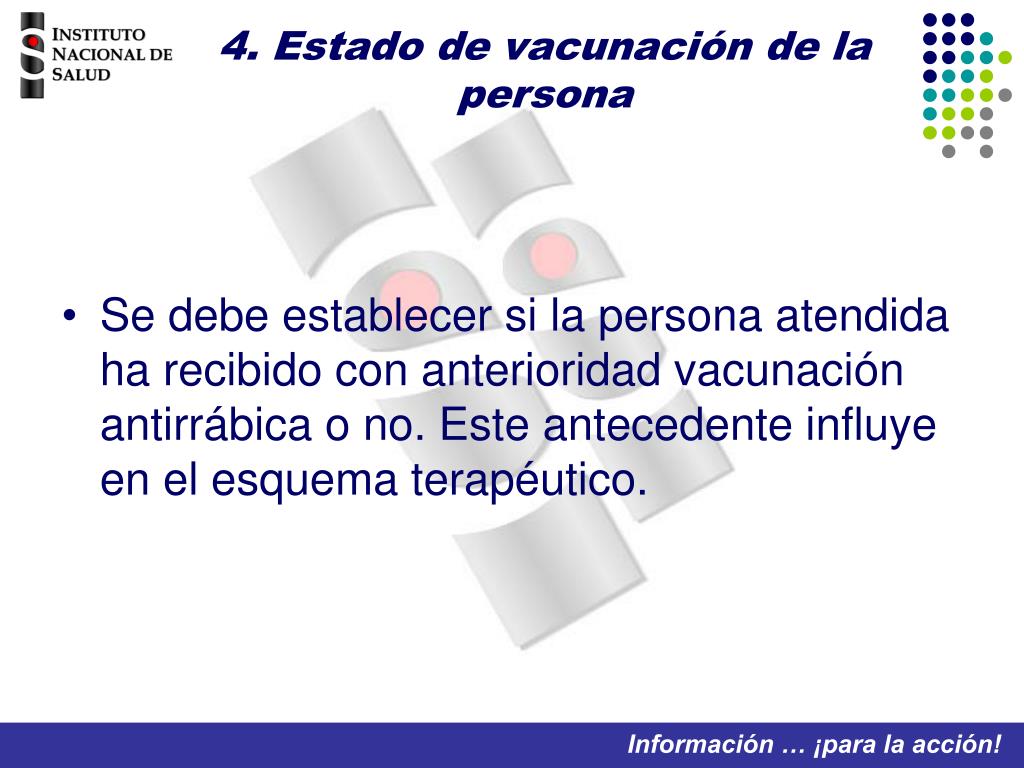 INSTITUTO NACIONAL DE SALUD

4. Estado de vacunación de la persona

• Se debe establecer si la persona atendida ha recibido con anterioridad vacunación antirrábica o no. Este antecedente influye en el esquema terapéutico.

Información … ¡para la acción!